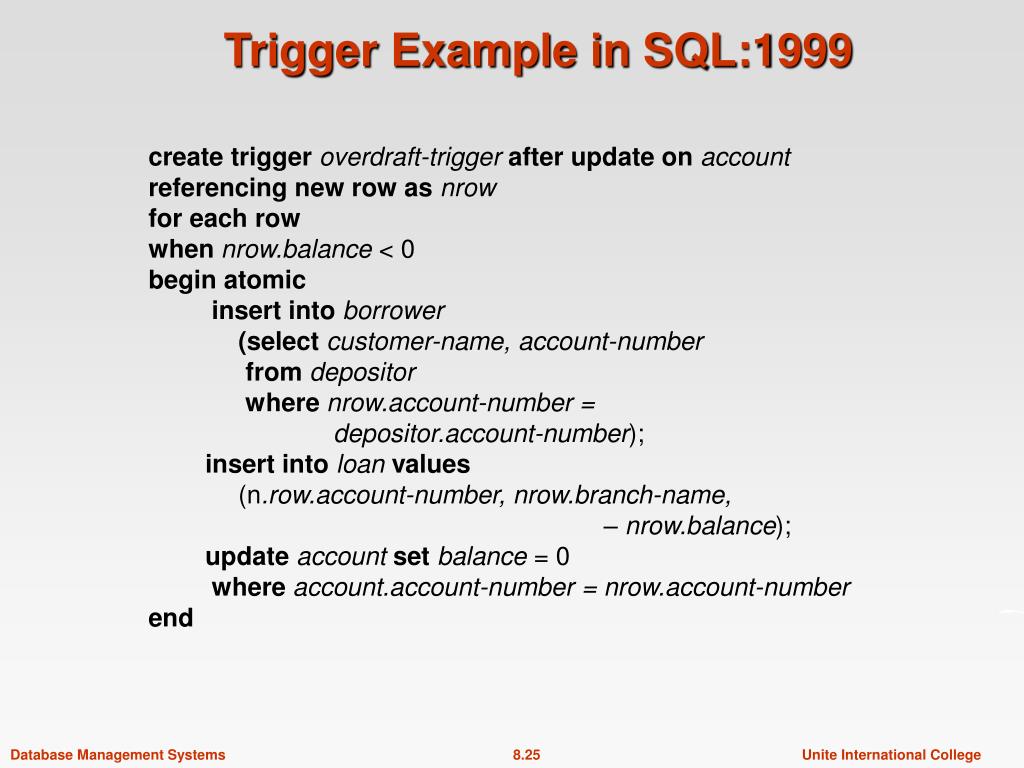 Trigger Example in SQL:1999

create trigger overdraft-trigger after update on account
referencing new row as nrow
for each row
when nrow.balance < 0
begin atomic
insert into borrower
(select customer-name, account-number
from depositor
where nrow.account-number =
depositor.account-number);
insert into loan values
(n.row.account-number, nrow.branch-name,
– nrow.balance);
update account set balance = 0
where account.account-number = nrow.account-number
end

Database Management Systems
8.25
Unite International College